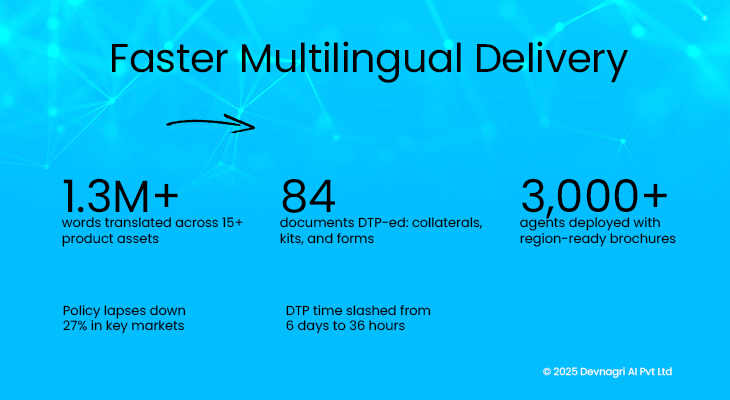 Faster Multilingual Delivery

1.3M+
words translated across 15+ product assets

84
documents DTP-ed: collaterals, kits, and forms

3,000+
agents deployed with region-ready brochures

Policy lapses down 27% in key markets

DTP time slashed from 6 days to 36 hours

© 2025 Devnagri AI Pvt Ltd